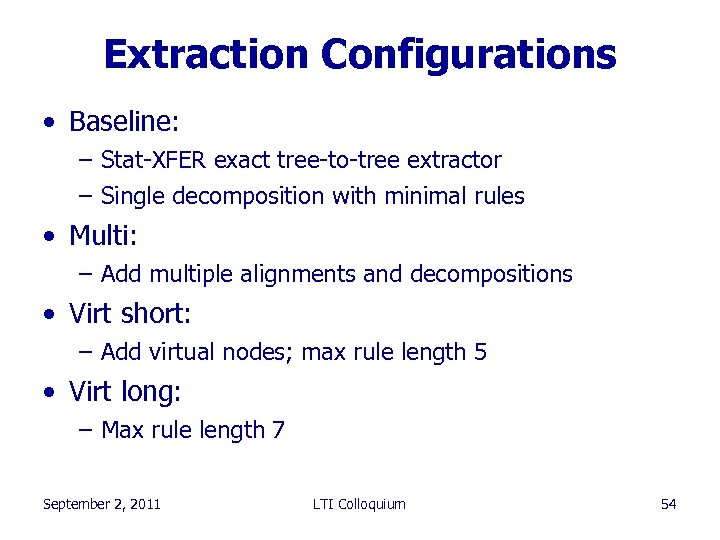 Extraction Configurations

• Baseline:
  – Stat-XFER exact tree-to-tree extractor
  – Single decomposition with minimal rules
• Multi:
  – Add multiple alignments and decompositions
• Virt short:
  – Add virtual nodes; max rule length 5
• Virt long:
  – Max rule length 7

September 2, 2011

LTI Colloquium

54